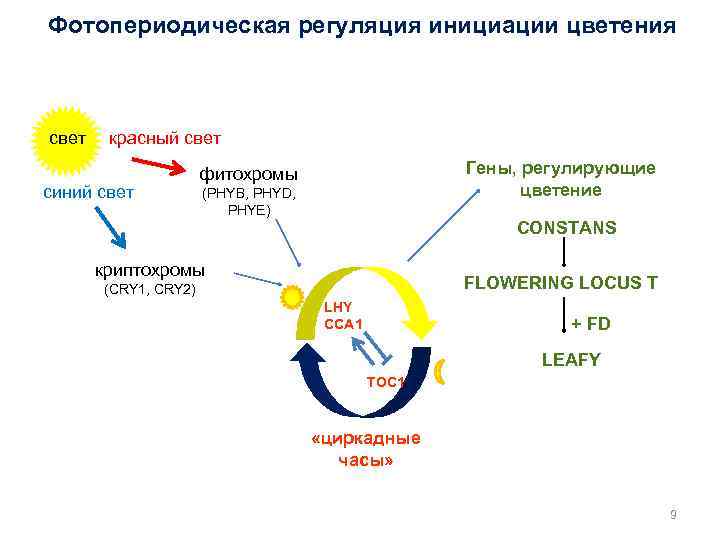 Фотопериодическая регуляция инициации цветения

свет красный свет

синий свет

фитохромы (PHYB, PHYD, PHYE)

криптохромы (CRY1, CRY2)

LHY CCA1

TOC1

«циркадные часы»

Гены, регулирующие цветение

CONSTANS

FLOWERING LOCUS T

+ FD

LEAFY

9